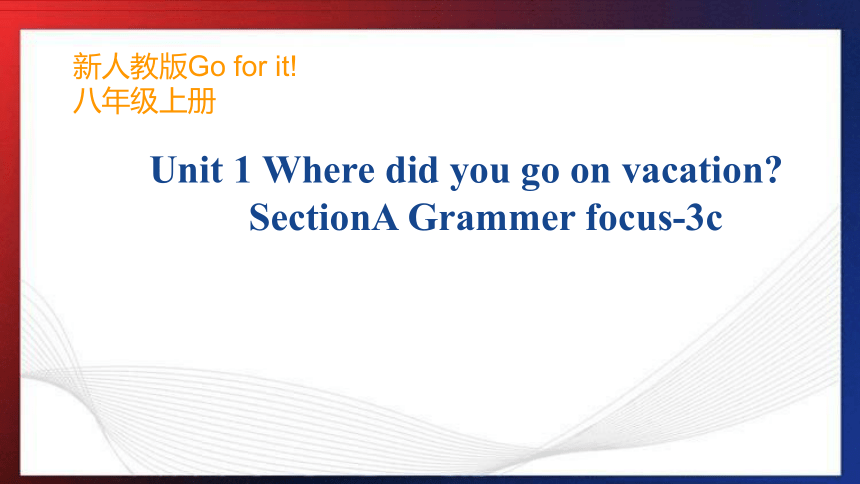 新人教版Go for it!
八年级上册

Unit 1 Where did you go on vacation?
SectionA Grammer focus-3c